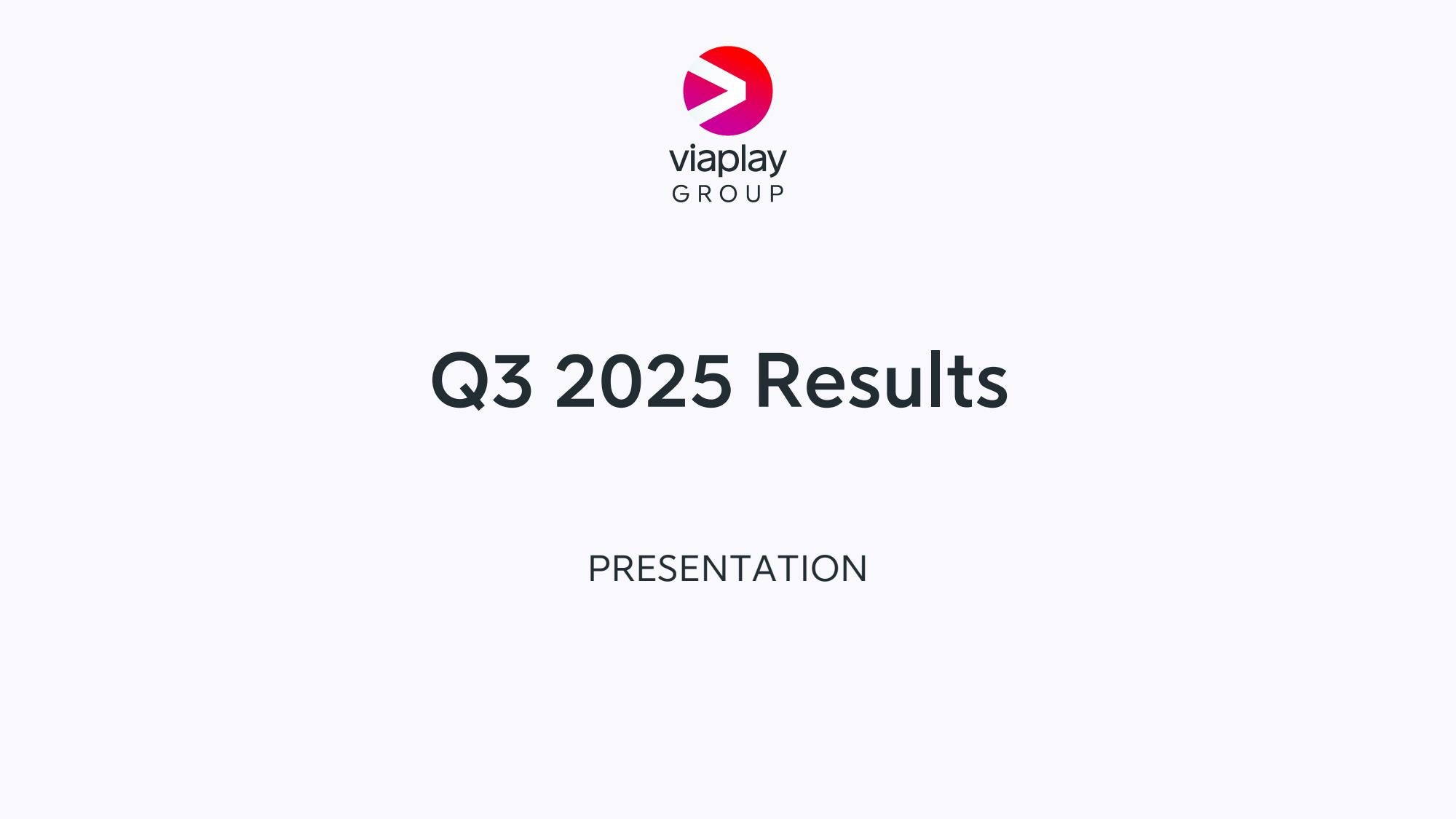 viaplay
GROUP

Q3 2025 Results

PRESENTATION